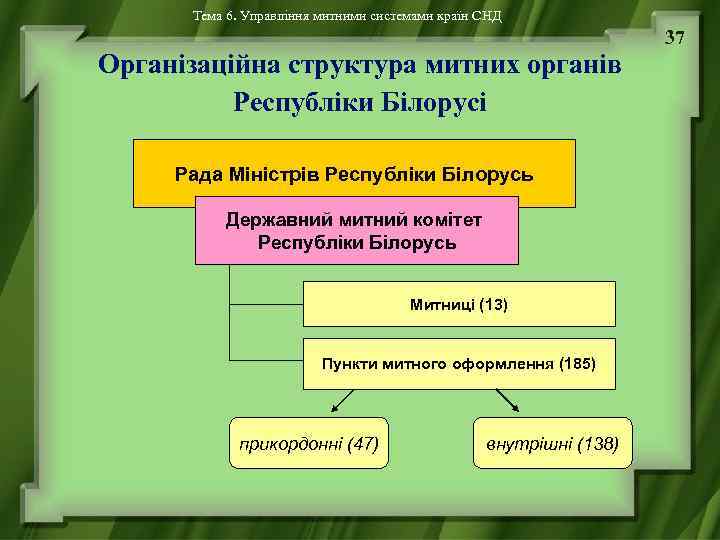 Тема 6. Управління митними системами країн СНД

37

Організаційна структура митних органів Республіки Білорусі

Рада Міністрів Республіки Білорусь

Державний митний комітет Республіки Білорусь

Митниці (13)

Пункти митного оформлення (185)

прикордонні (47)

внутрішні (138)